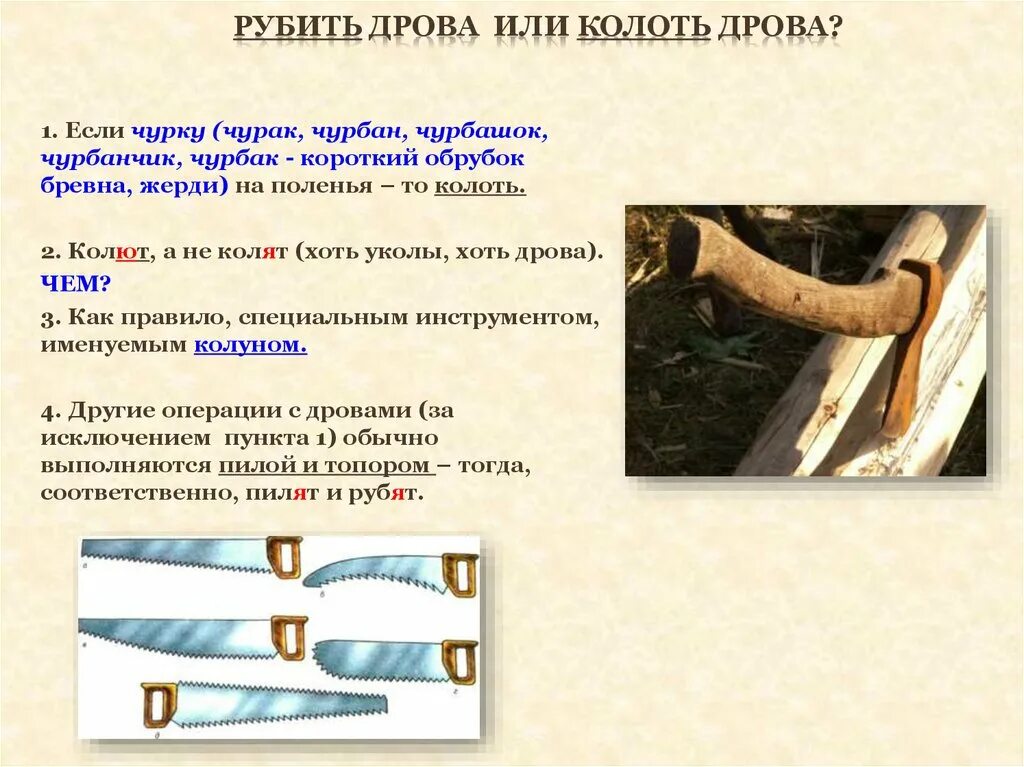 РУБИТЬ ДРОВА ИЛИ КОЛОТЬ ДРОВА?

1. Если чурку (чурак, чурбан, чурбашок, чурбанчик, чурбак - короткий обрубок бревна, жерди) на поленья – то колоть.

2. Колют, а не колят (хоть уколы, хоть дрова).

ЧЕМ?

3. Как правило, специальным инструментом, именуемым колуном.

4. Другие операции с дровами (за исключением пункта 1) обычно выполняются пилой и топором – тогда, соответственно, пилят и рубят.